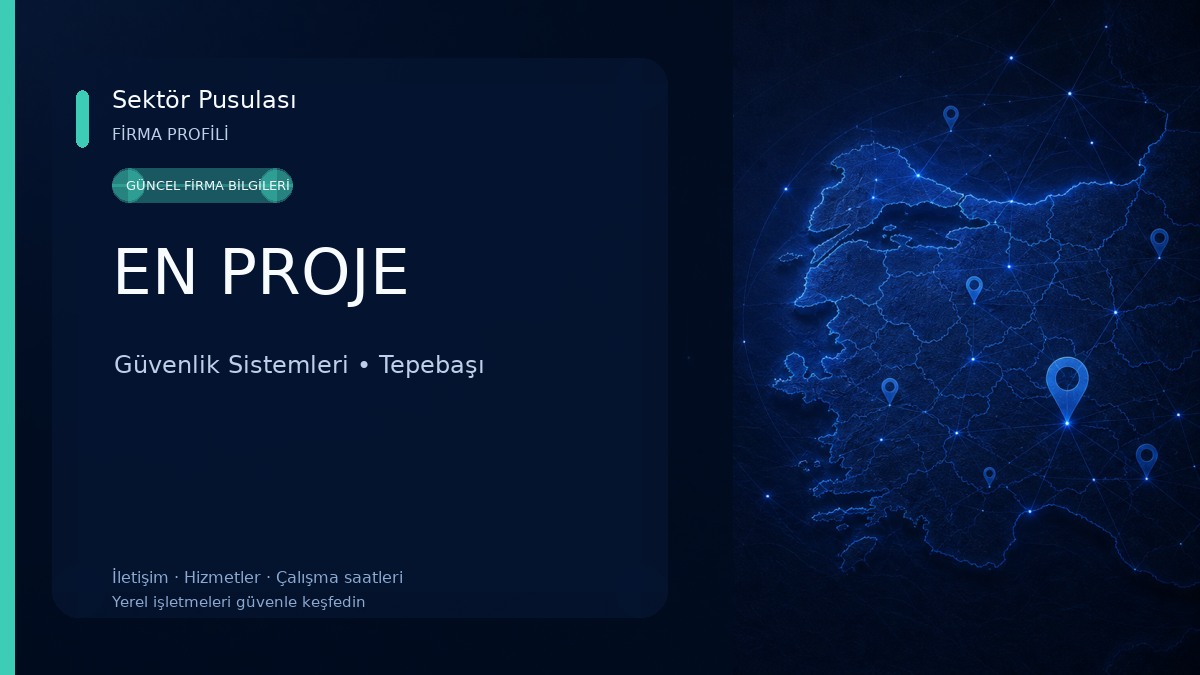 Sektör Pusulası

FİRMA PROFİLİ

GÜNCEL FİRMA BİLGİLERİ

EN PROJE

Güvenlik Sistemleri • Tepebaşı

İletişim · Hizmetler · Çalışma saatleri

Yerel işletmeleri güvenle keşfedin